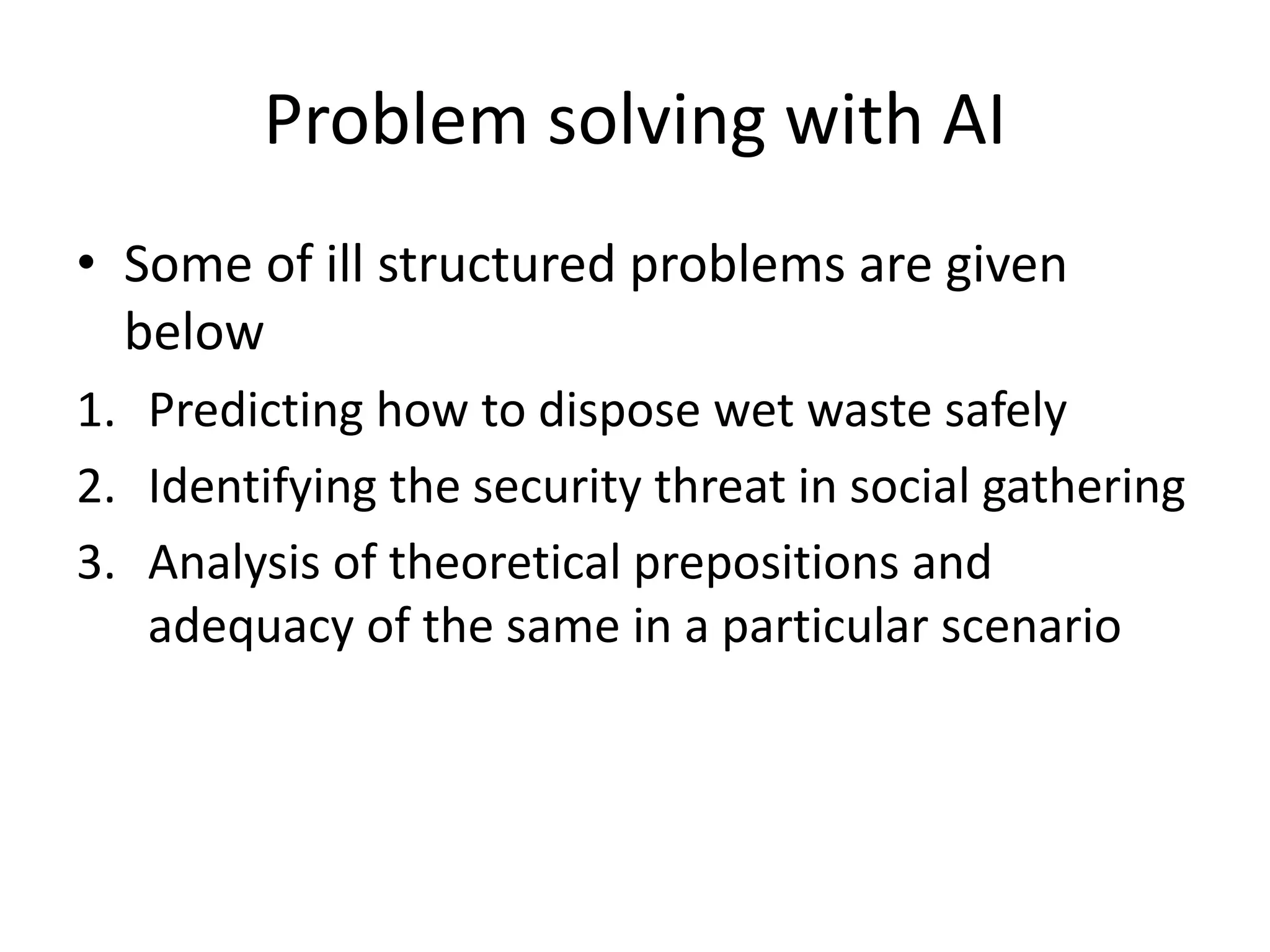 Problem solving with AI

• Some of ill structured problems are given below

1. Predicting how to dispose wet waste safely
2. Identifying the security threat in social gathering
3. Analysis of theoretical prepositions and adequacy of the same in a particular scenario